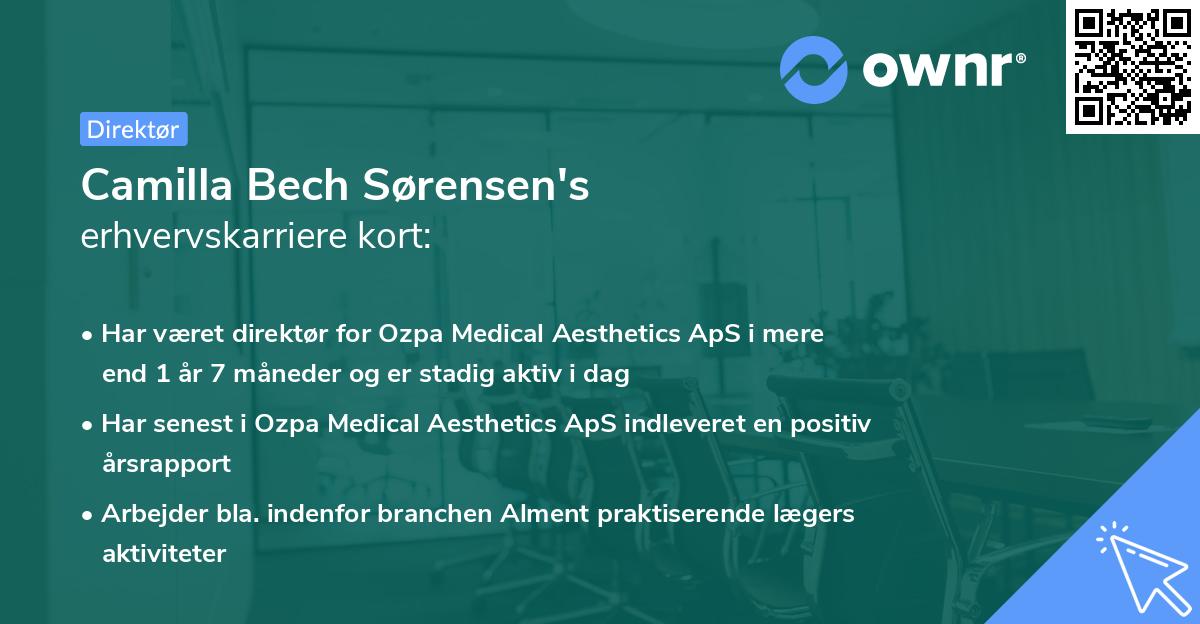 ownr®

Direktør

Camilla Bech Sørensen's
erhvervskarriere kort:

• Har været direktør for Ozpa Medical Aesthetics ApS i mere end 1 år 7 måneder og er stadig aktiv i dag

• Har senest i Ozpa Medical Aesthetics ApS indleveret en positiv årsrapport

• Arbejder bla. indenfor branchen Alment praktiserende lægers aktiviteter